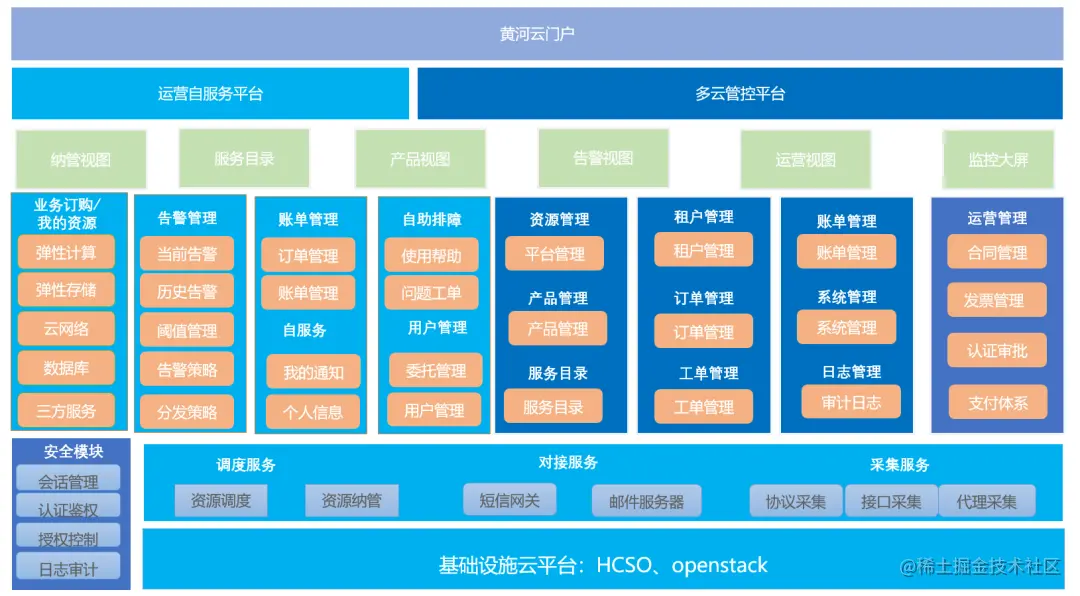 黄河云门户

运营自服务平台

多云管控平台

纳管视图

服务目录

产品视图

告警视图

运营视图

监控大屏

业务订购/我的资源
弹性计算
弹性存储
云网络
数据库
三方服务

告警管理
当前告警
历史告警
阈值管理
告警策略
分发策略

账单管理
订单管理
账单管理
自服务
我的通知
个人信息

自助排障
使用帮助
问题工单
用户管理
委托管理
用户管理

资源管理
平台管理
产品管理
产品管理
服务目录
服务目录

租户管理
租户管理
订单管理
订单管理
工单管理
工单管理

账单管理
账单管理
系统管理
系统管理
日志管理
审计日志

运营管理
合同管理
发票管理
认证审批
支付体系

安全模块
会话管理
认证鉴权
授权控制
日志审计

调度服务
资源调度
资源纳管

对接服务
短信网关
邮件服务器

采集服务
协议采集
接口采集
代理采集

基础设施云平台：HCSO、openstack

@稀土掘金技术社区